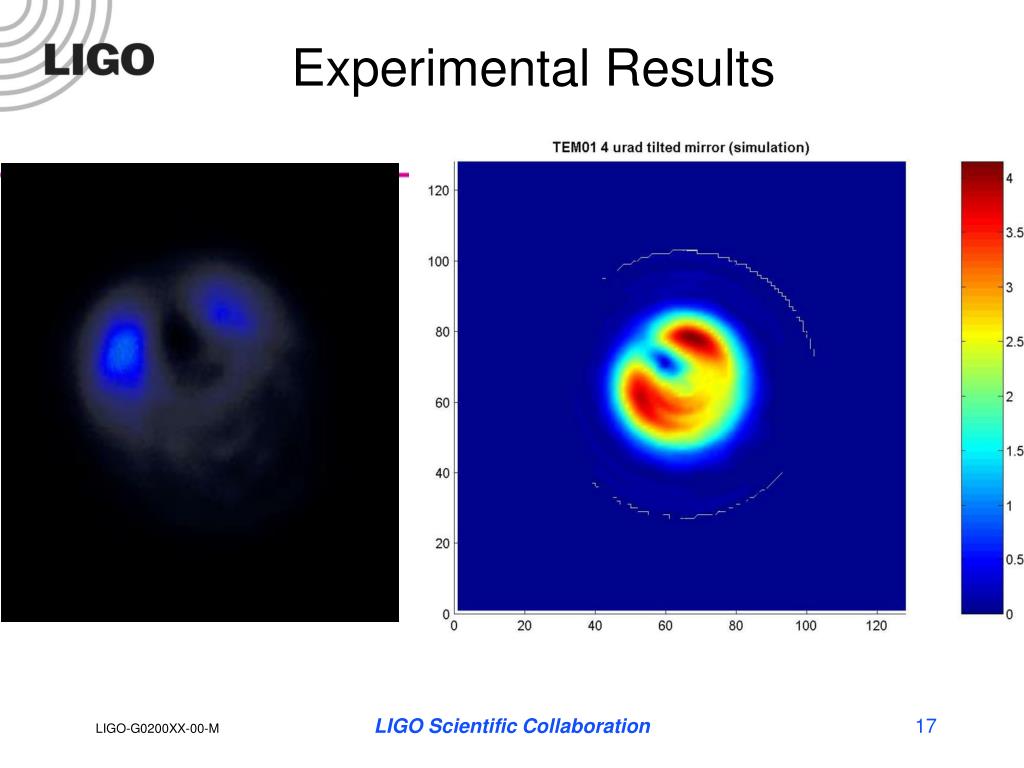 LIGO

Experimental Results

TEM01 4 urad tilted mirror (simulation)

120
100
80
60
40
20
0

0 20 40 60 80 100 120

4
3.5
3
2.5
2
1.5
1
0.5
0

LIGO-G0200XX-00-M

LIGO Scientific Collaboration

17